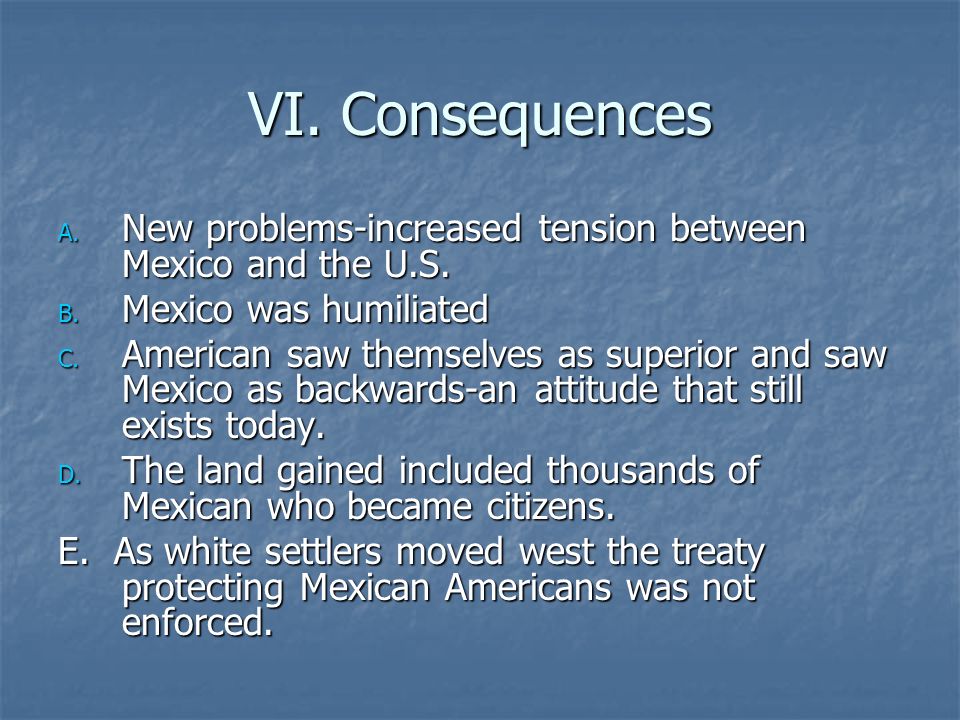 VI. Consequences

A. New problems-increased tension between Mexico and the U.S.

B. Mexico was humiliated

C. American saw themselves as superior and saw Mexico as backwards-an attitude that still exists today.

D. The land gained included thousands of Mexican who became citizens.

E. As white settlers moved west the treaty protecting Mexican Americans was not enforced.